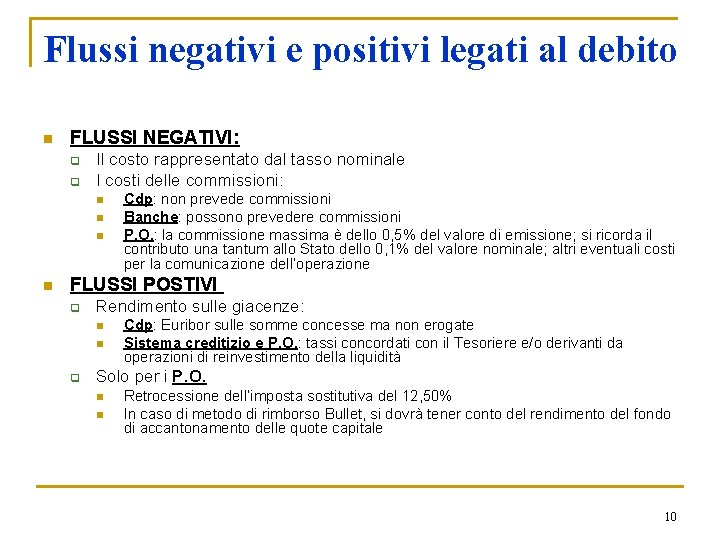 Flussi negativi e positivi legati al debito

FLUSSI NEGATIVI:
Il costo rappresentato dal tasso nominale
I costi delle commissioni:
Cdp: non prevede commissioni
Banche: possono prevedere commissioni
P.O.: la commissione massima è dello 0,5% del valore di emissione; si ricorda il contributo una tantum allo Stato dello 0,1% del valore nominale; altri eventuali costi per la comunicazione dell'operazione

FLUSSI POSTIVI
Rendimento sulle giacenze:
Cdp: Euribor sulle somme concesse ma non erogate
Sistema creditizio e P.O.: tassi concordati con il Tesoriere e/o derivanti da operazioni di reinvestimento della liquidità
Solo per i P.O.
Retrocessione dell'imposta sostitutiva del 12,50%
In caso di metodo di rimborso Bullet, si dovrà tener conto del rendimento del fondo di accantonamento delle quote capitale

10